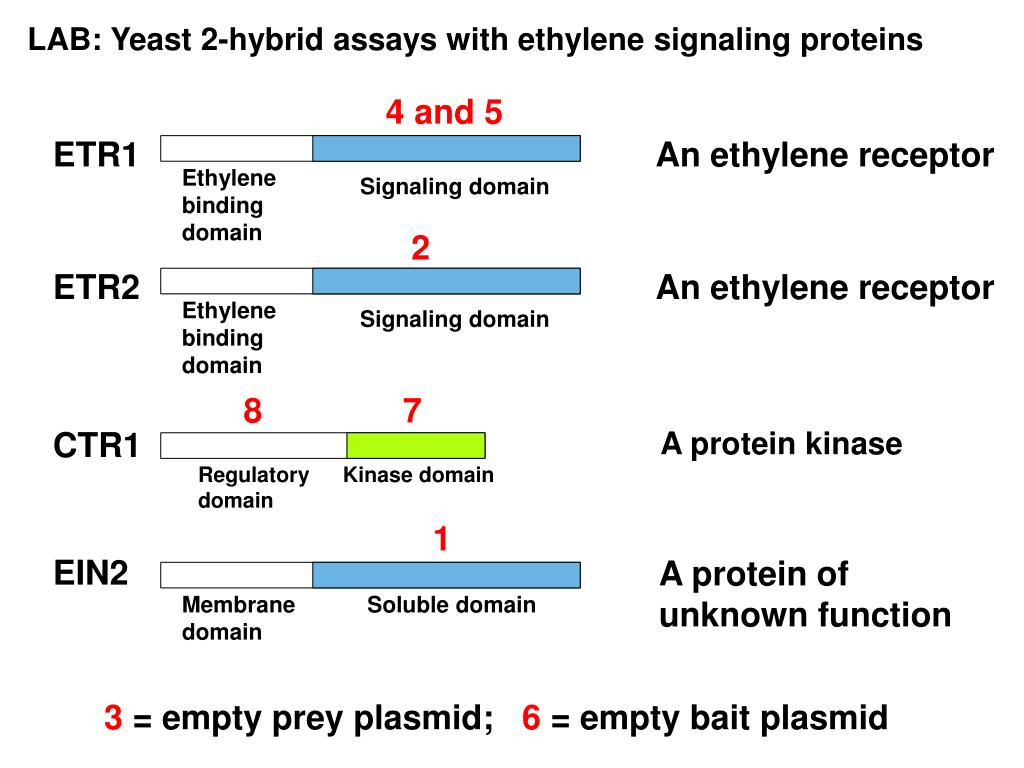 LAB: Yeast 2-hybrid assays with ethylene signaling proteins

4 and 5

ETR1

Ethylene binding domain

Signaling domain

An ethylene receptor

2

ETR2

Ethylene binding domain

Signaling domain

An ethylene receptor

8

7

CTR1

Regulatory domain

Kinase domain

A protein kinase

1

EIN2

Membrane domain

Soluble domain

A protein of unknown function

3 = empty prey plasmid; 6 = empty bait plasmid